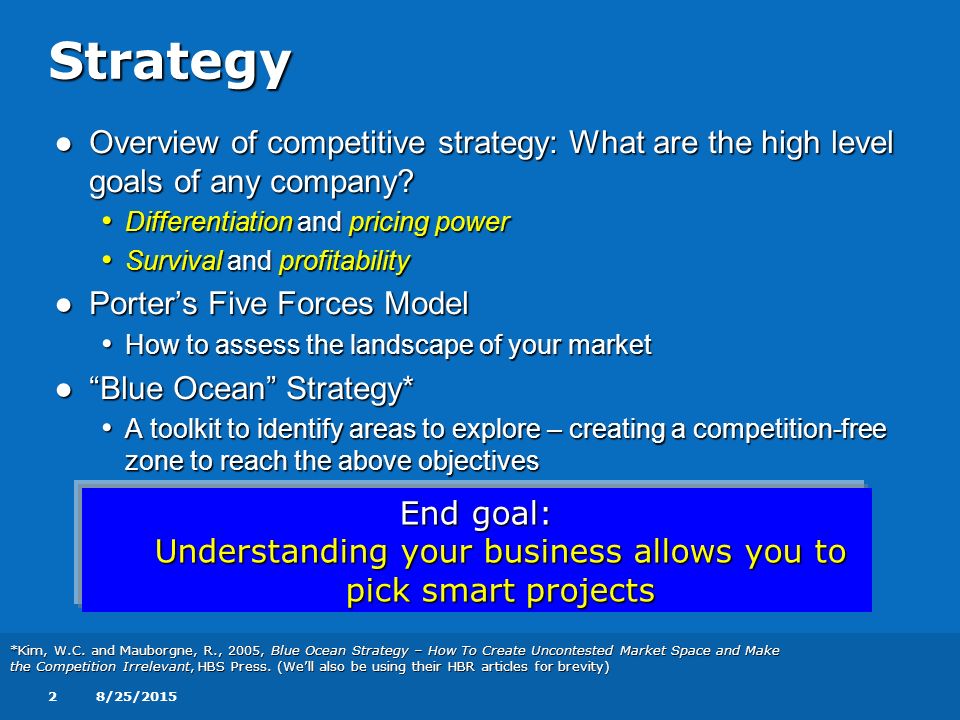 Strategy

● Overview of competitive strategy: What are the high level goals of any company?
• Differentiation and pricing power
• Survival and profitability
● Porter's Five Forces Model
• How to assess the landscape of your market
● "Blue Ocean" Strategy*
• A toolkit to identify areas to explore – creating a competition-free zone to reach the above objectives

End goal:
Understanding your business allows you to pick smart projects

*Kim, W.C. and Mauborgne, R., 2005, Blue Ocean Strategy – How To Create Uncontested Market Space and Make the Competition Irrelevant, HBS Press. (We'll also be using their HBR articles for brevity)

2 8/25/2015